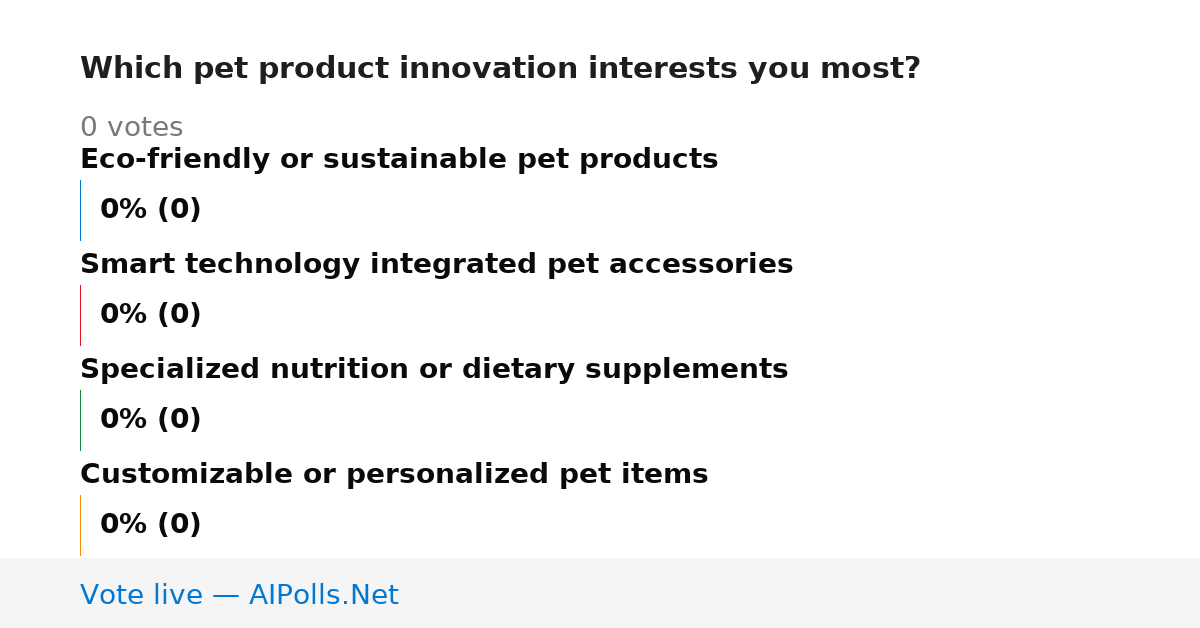 Which pet product innovation interests you most?

0 votes

Eco-friendly or sustainable pet products

0% (0)

Smart technology integrated pet accessories

0% (0)

Specialized nutrition or dietary supplements

0% (0)

Customizable or personalized pet items

0% (0)

Vote live — AIPolls.Net